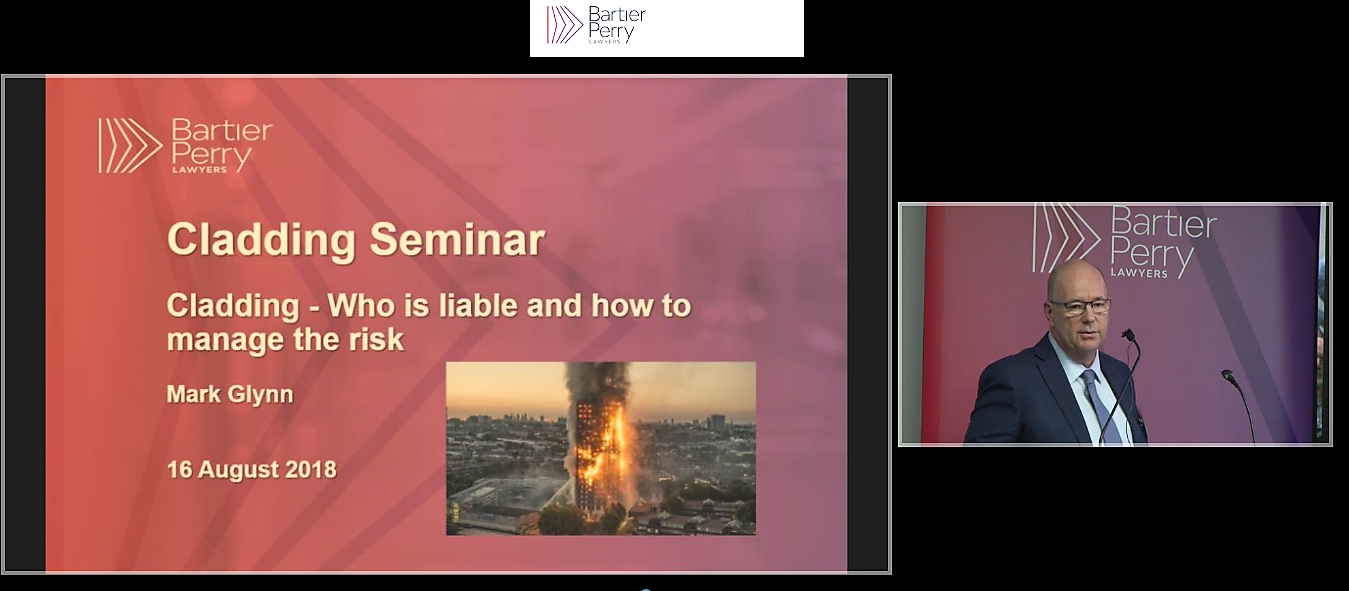 Bartier Perry LAWYERS

Bartier Perry LAWYERS

Cladding Seminar

Cladding - Who is liable and how to manage the risk

Mark Glynn

16 August 2018

Bartier Perry LAWYERS